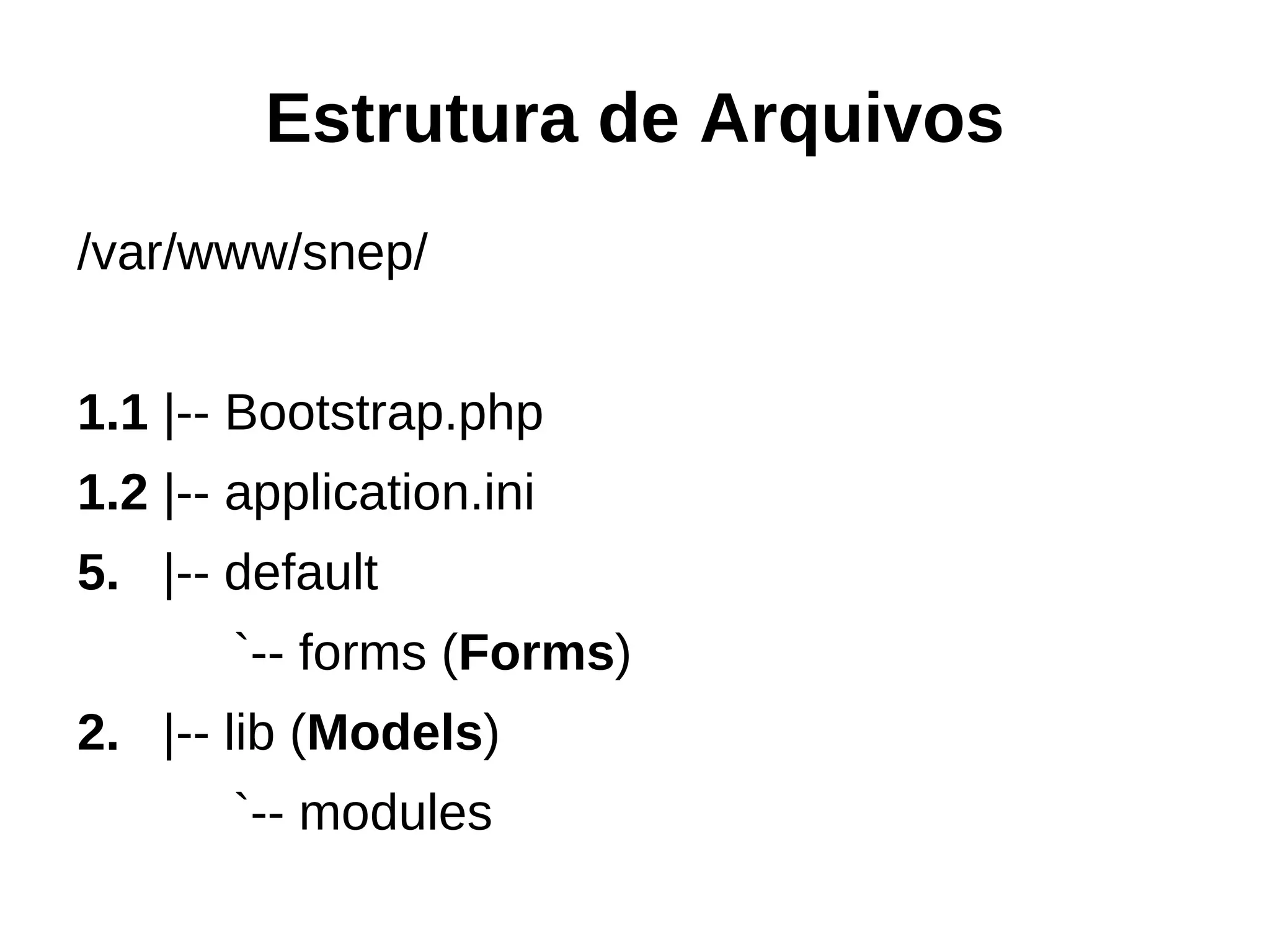 Estrutura de Arquivos

/var/www/snep/

1.1 |-- Bootstrap.php

1.2 |-- application.ini

5. |-- default

`-- forms (Forms)

2. |-- lib (Models)

`-- modules